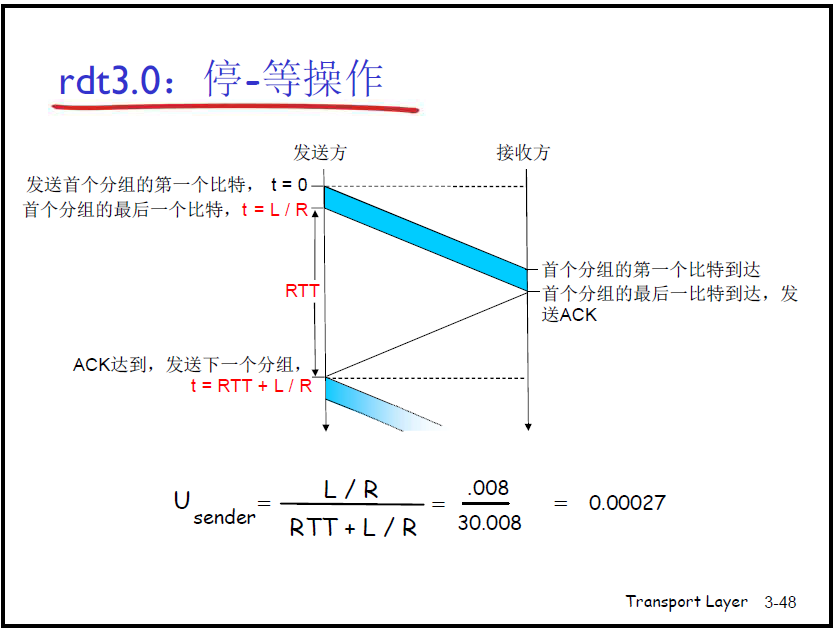 rdt3.0：停-等操作

发送方

接收方

发送首个分组的第一个比特， t = 0

首个分组的最后一个比特，t = L / R

RTT

首个分组的第一个比特到达

首个分组的最后一比特到达，发送ACK

ACK达到，发送下一个分组，

t = RTT + L / R

$U_{sender} = \frac{L / R}{RTT + L / R} = \frac{.008}{30.008} = 0.00027$

Transport Layer 3-48